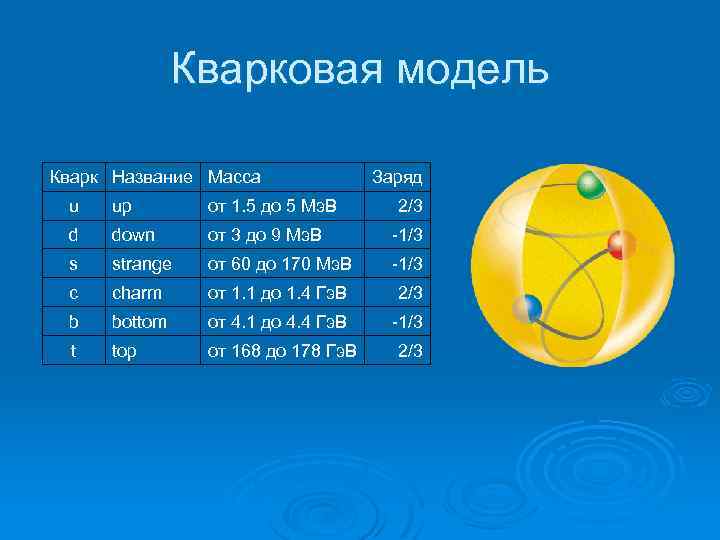 Кварковая модель

| Кварк | Название | Масса | Заряд |
|---|---|---|---|
| u | up | от 1.5 до 5 МэВ | 2/3 |
| d | down | от 3 до 9 МэВ | -1/3 |
| s | strange | от 60 до 170 МэВ | -1/3 |
| c | charm | от 1.1 до 1.4 ГэВ | 2/3 |
| b | bottom | от 4.1 до 4.4 ГэВ | -1/3 |
| t | top | от 168 до 178 ГэВ | 2/3 |